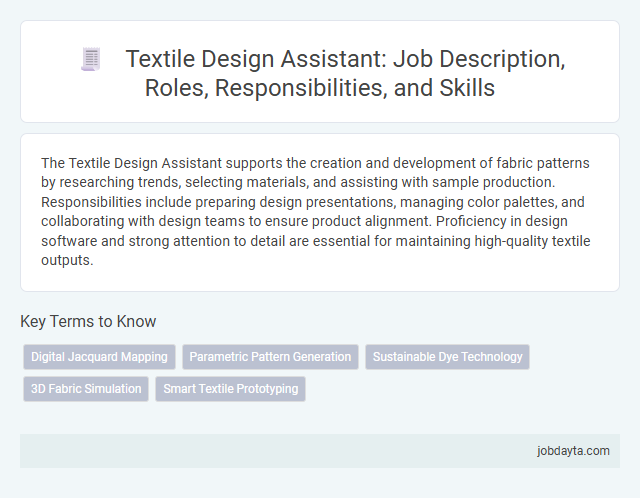 Textile Design Assistant: Job Description, Roles, Responsibilities, and Skills

The Textile Design Assistant supports the creation and development of fabric patterns by researching trends, selecting materials, and assisting with sample production. Responsibilities include preparing design presentations, managing color palettes, and collaborating with design teams to ensure product alignment. Proficiency in design software and strong attention to detail are essential for maintaining high-quality textile outputs.

Key Terms to Know

Digital Jacquard Mapping

Parametric Pattern Generation

Sustainable Dye Technology

3D Fabric Simulation

Smart Textile Prototyping

jobdayta.com